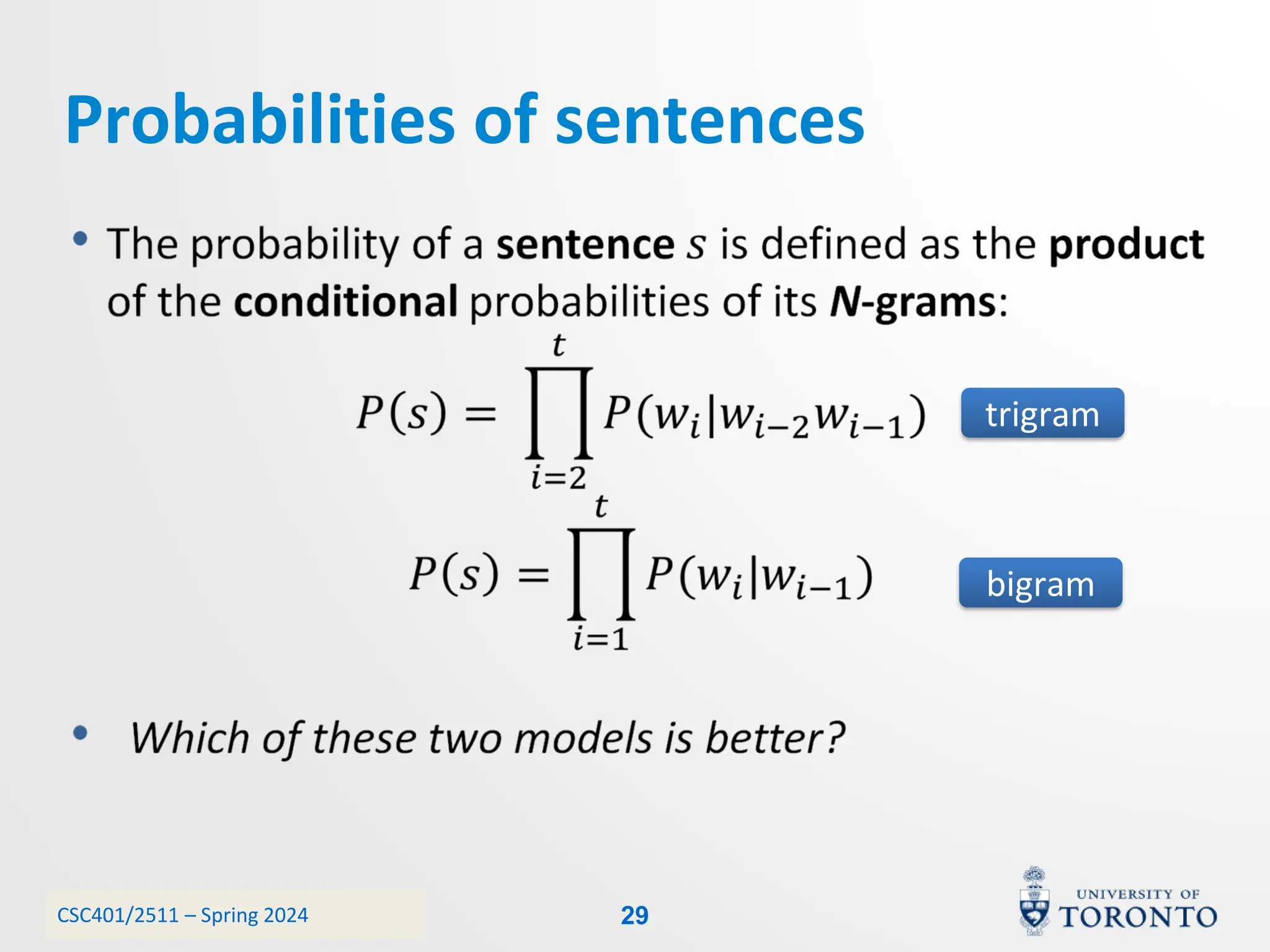 Probabilities of sentences

• The probability of a sentence $s$ is defined as the product of the conditional probabilities of its N-grams:

$P(s) = \prod_{i=2}^{t} P(w_i | w_{i-2} w_{i-1})$ trigram

$P(s) = \prod_{i=1}^{t} P(w_i | w_{i-1})$ bigram

• Which of these two models is better?

CSC401/2511 – Spring 2024

29

UNIVERSITY OF TORONTO